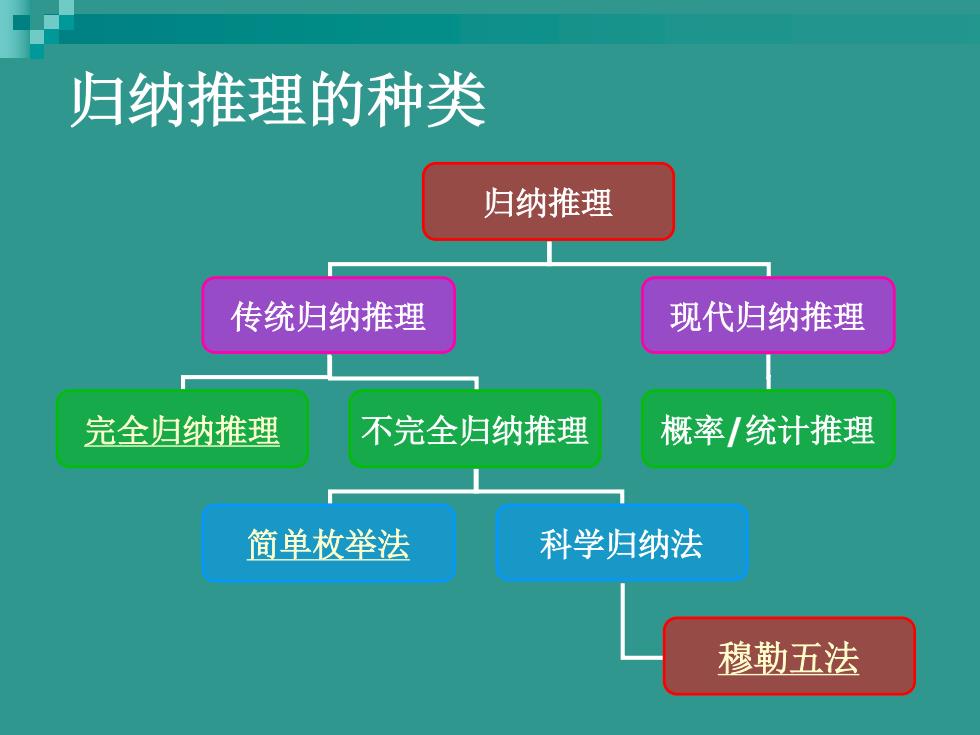 归纳推理的种类

归纳推理

传统归纳推理

现代归纳推理

完全归纳推理

不完全归纳推理

概率/统计推理

简单枚举法

科学归纳法

穆勒五法